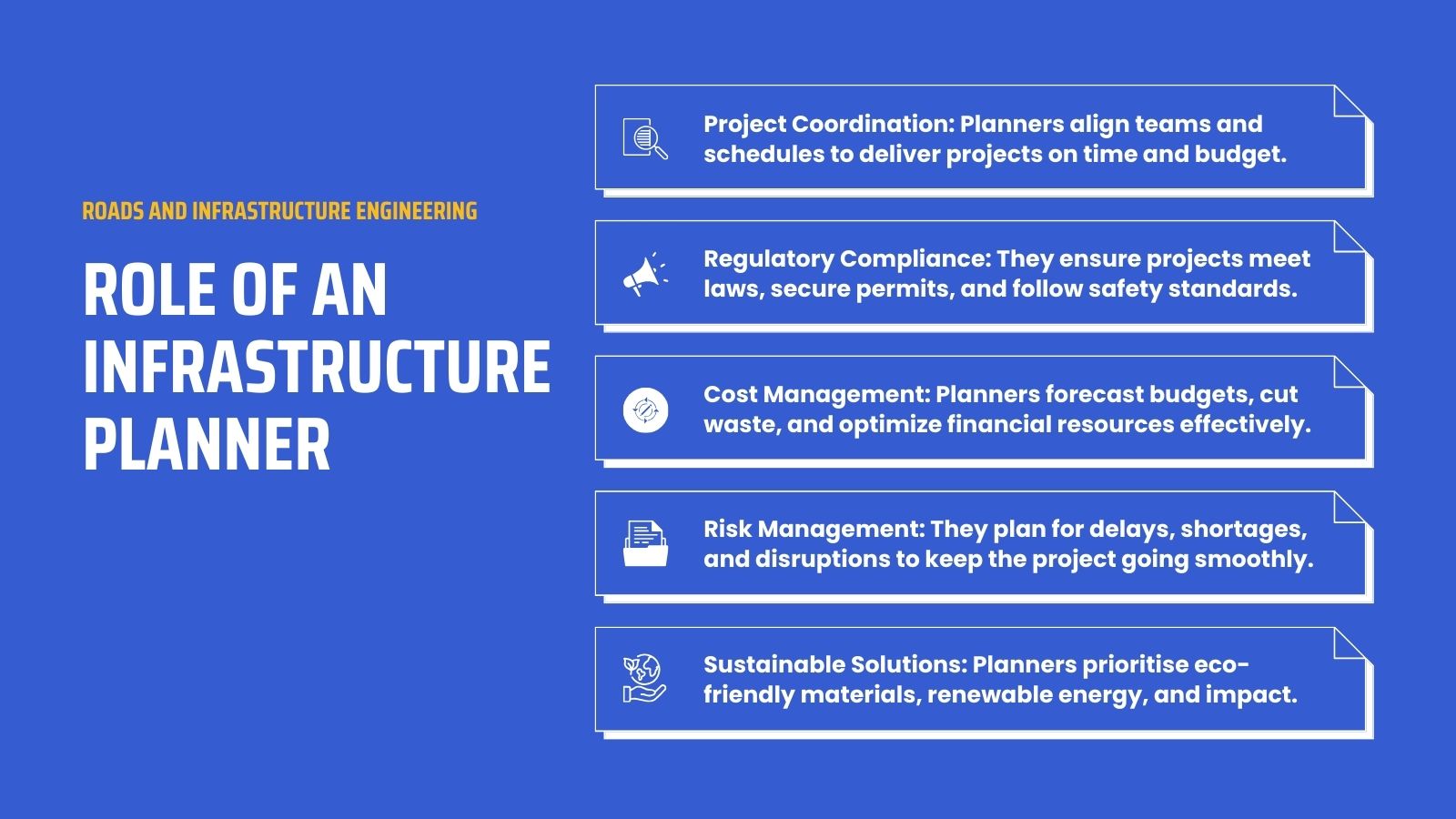 ROADS AND INFRASTRUCTURE ENGINEERING

ROLE OF AN INFRASTRUCTURE PLANNER

Project Coordination: Planners align teams and schedules to deliver projects on time and budget.

Regulatory Compliance: They ensure projects meet laws, secure permits, and follow safety standards.

Cost Management: Planners forecast budgets, cut waste, and optimize financial resources effectively.

Risk Management: They plan for delays, shortages, and disruptions to keep the project going smoothly.

Sustainable Solutions: Planners prioritise eco-friendly materials, renewable energy, and impact.